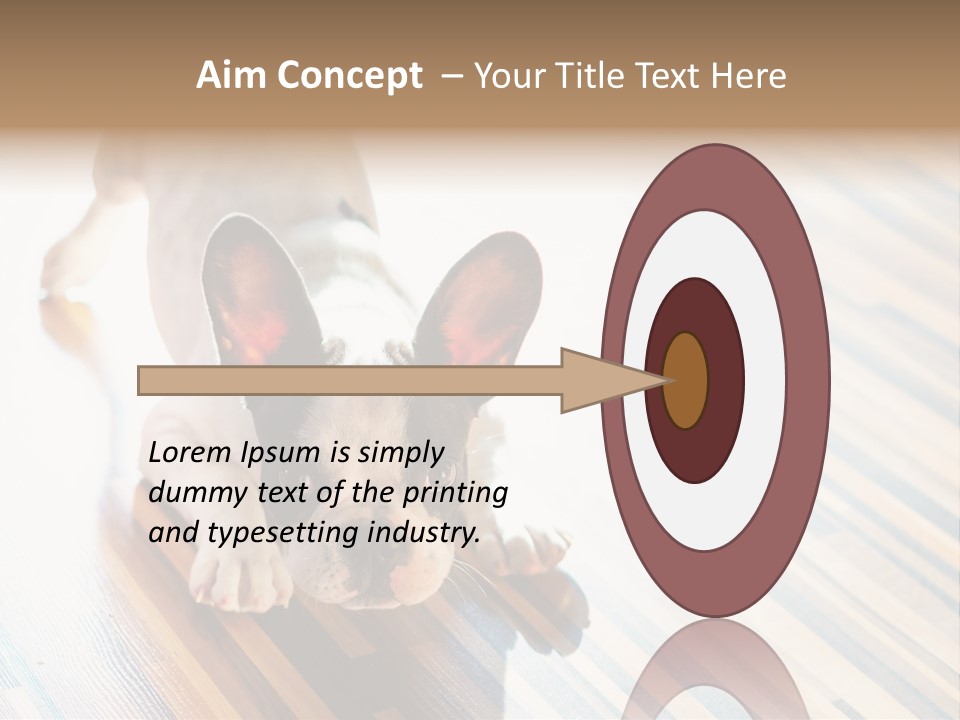 Aim Concept – Your Title Text Here

Lorem Ipsum is simply dummy text of the printing and typesetting industry.